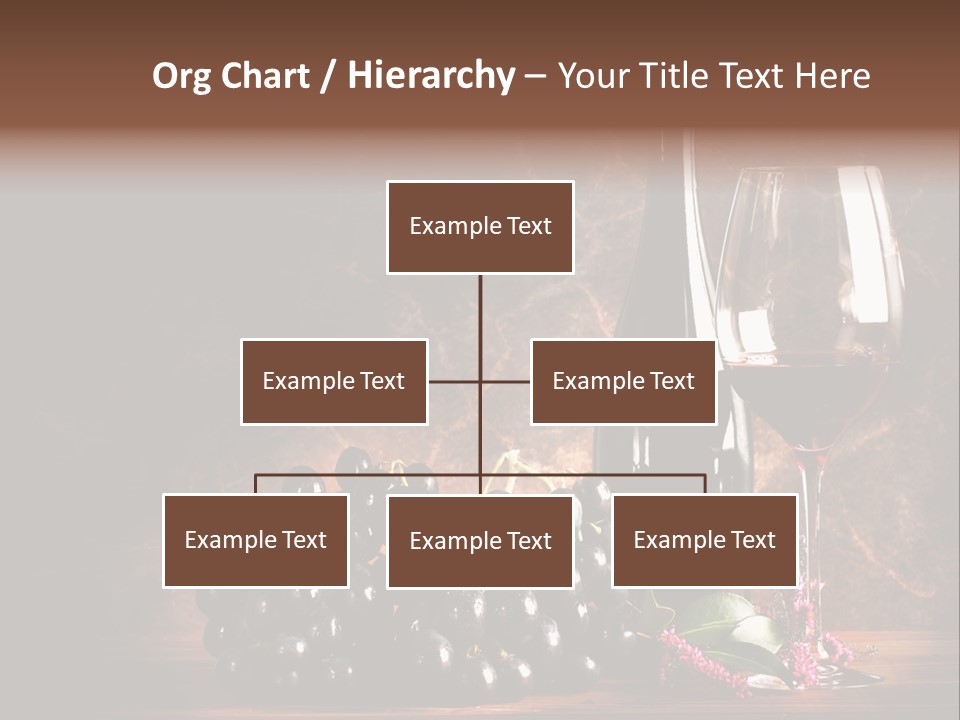 Org Chart / Hierarchy – Your Title Text Here

Example Text

Example Text

Example Text

Example Text

Example Text

Example Text